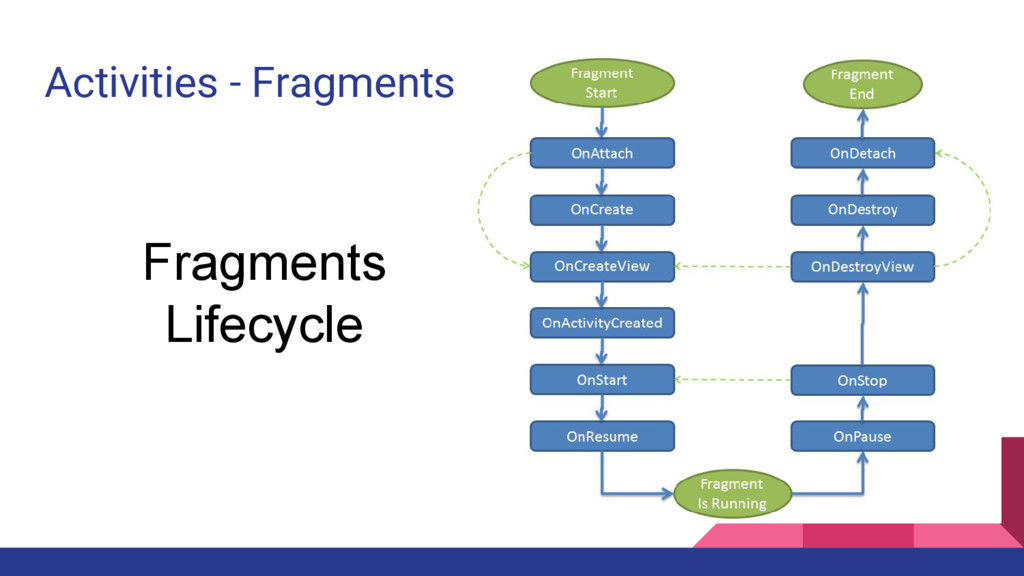 Activities - Fragments

Fragments Lifecycle

Fragment Start

OnAttach

OnCreate

OnCreateView

OnActivityCreated

OnStart

OnResume

Fragment Is Running

OnPause

OnStop

OnDestroyView

OnDestroy

OnDetach

Fragment End